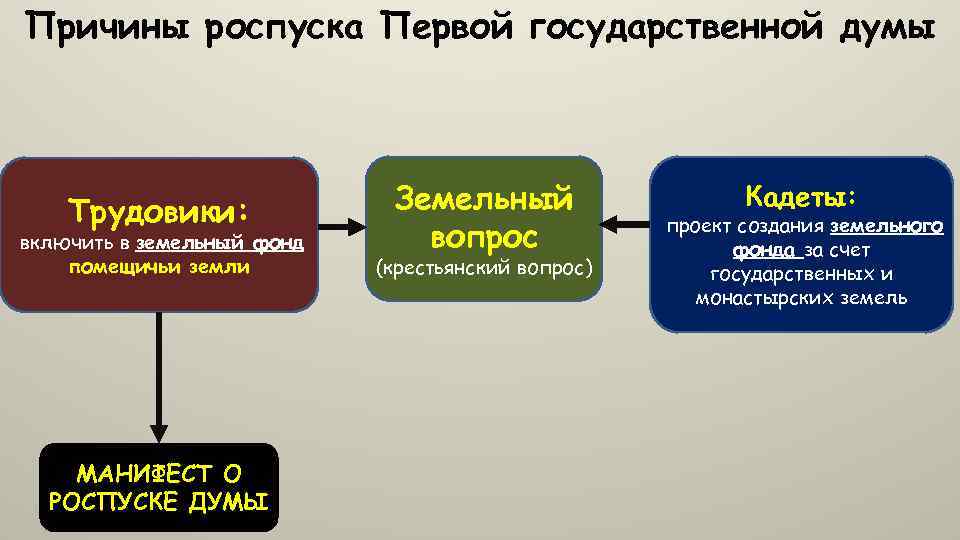 Причины роспуска Первой государственной думы

Трудовики:
включить в земельный фонд помещичьи земли

Земельный вопрос
(крестьянский вопрос)

Кадеты:
проект создания земельного фонда за счет государственных и монастырских земель

МАНИФЕСТ О РОСПУСКЕ ДУМЫ